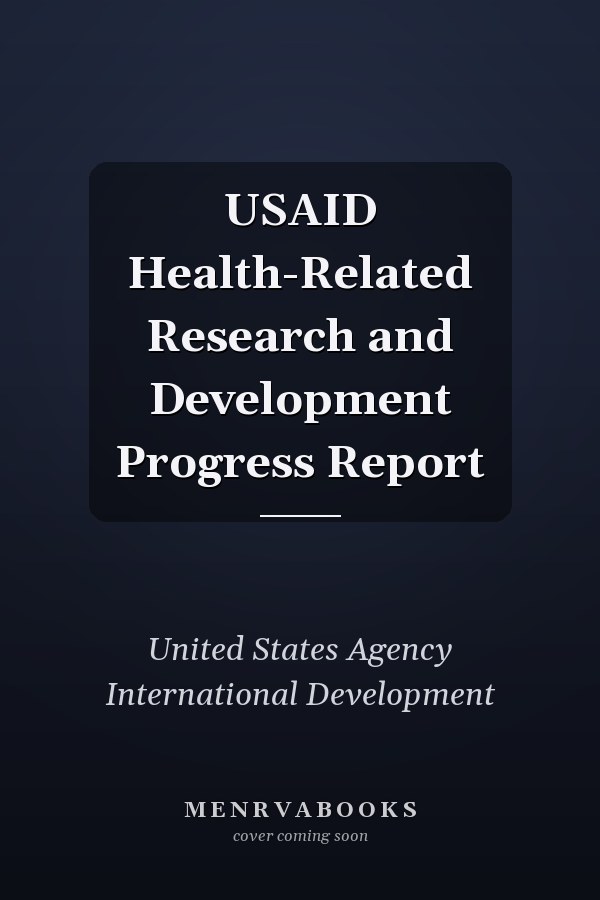 USAID Health-Related Research and Development Progress Report

United States Agency International Development

MENRVABOOKS
cover coming soon